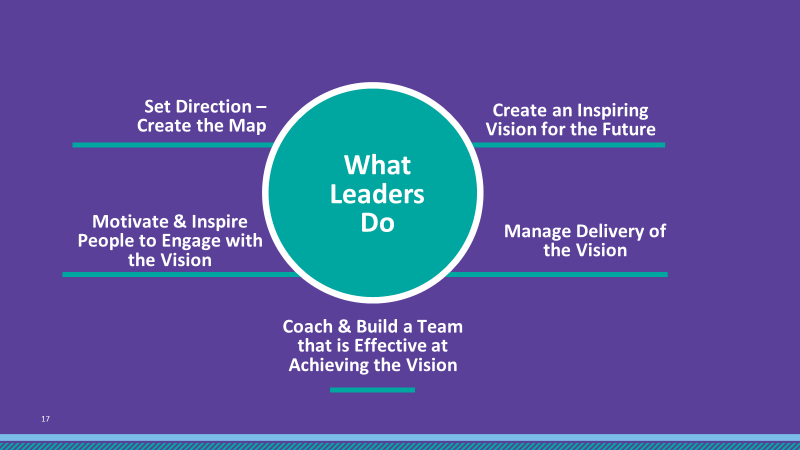 What Leaders Do

Set Direction – Create the Map

Create an Inspiring Vision for the Future

Motivate & Inspire People to Engage with the Vision

Manage Delivery of the Vision

Coach & Build a Team that is Effective at Achieving the Vision

17